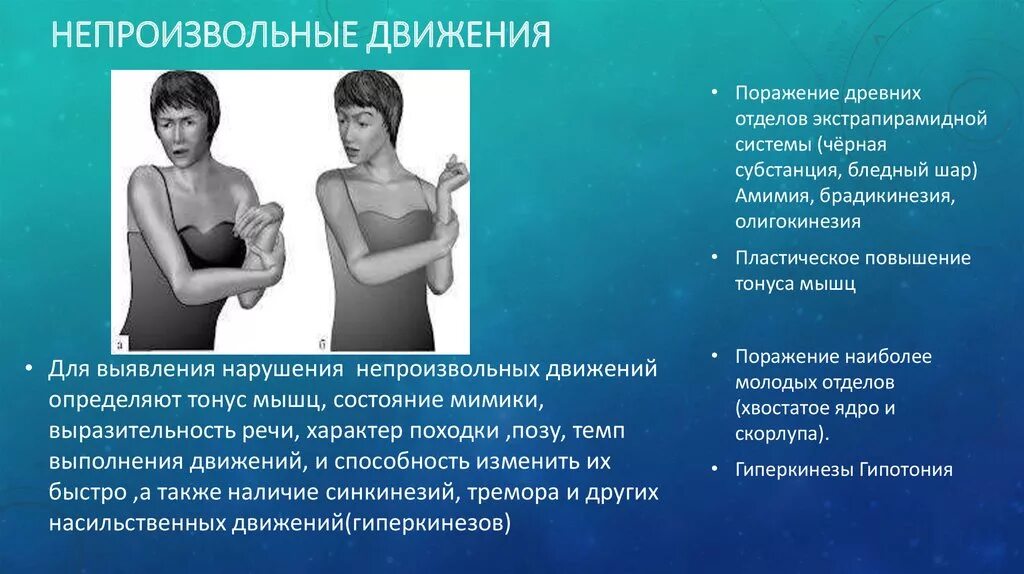 НЕПРОИЗВОЛЬНЫЕ ДВИЖЕНИЯ

а

б

• Для выявления нарушения непроизвольных движений определяют тонус мышц, состояние мимики, выразительность речи, характер походки ,позу, темп выполнения движений, и способность изменить их быстро ,а также наличие синкинезий, тремора и других насильственных движений(гиперкинезов)

• Поражение древних отделов экстрапирамидной системы (чёрная субстанция, бледный шар) Амимия, брадикинезия, олигокинезия

• Пластическое повышение тонуса мышц

• Поражение наиболее молодых отделов (хвостатое ядро и скорлупа).

• Гиперкинезы Гипотония